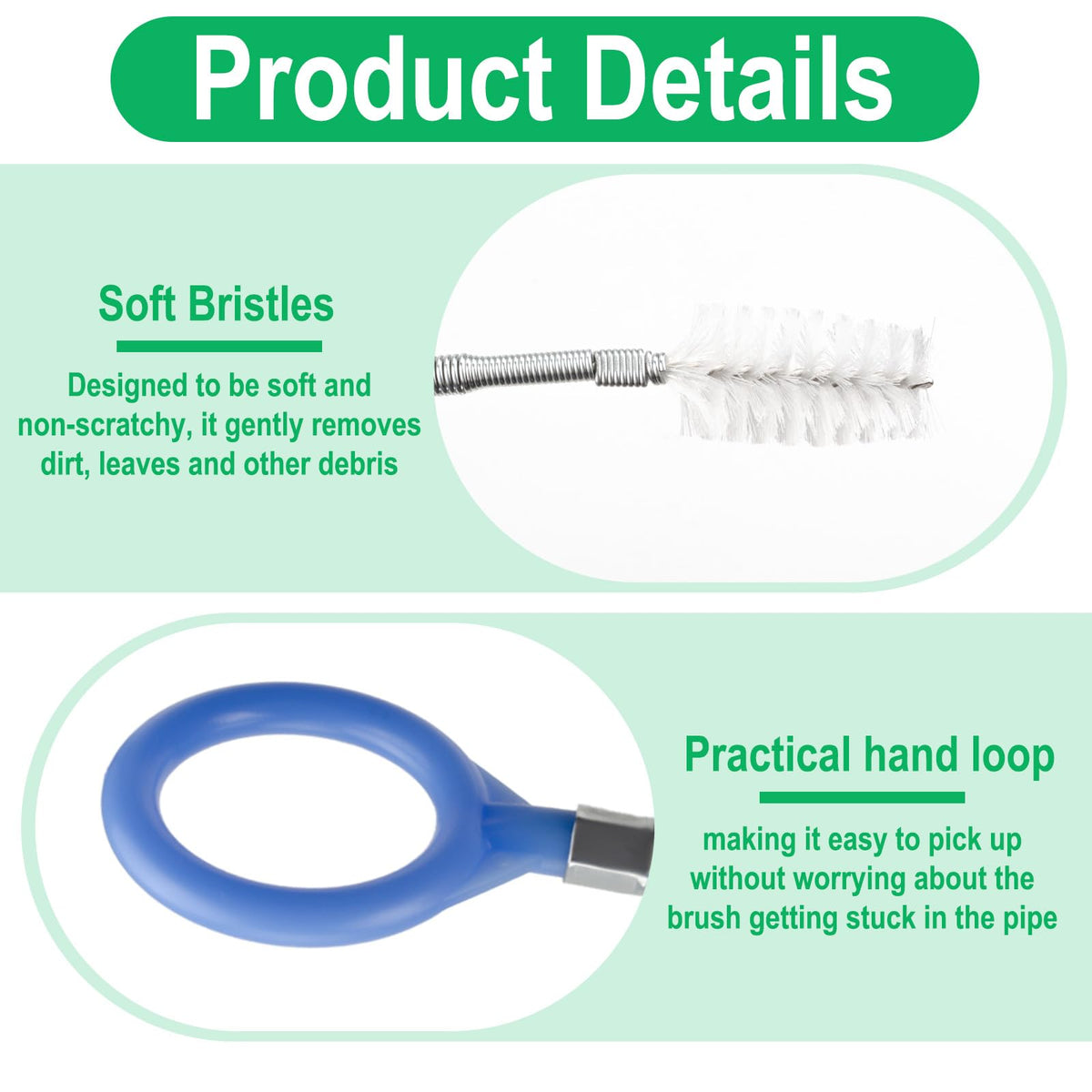 Product Details

Soft Bristles

Designed to be soft and non-scratchy, it gently removes dirt, leaves and other debris

Practical hand loop

making it easy to pick up without worrying about the brush getting stuck in the pipe